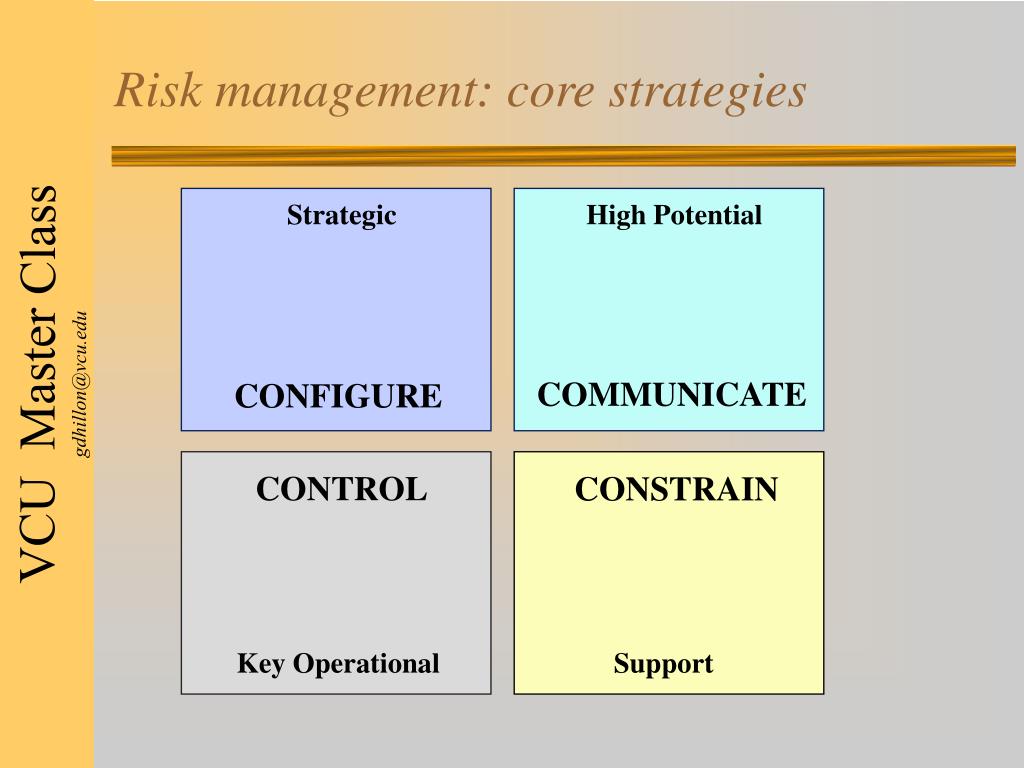 VCU Master Class
gdhillon@vcu.edu

Risk management: core strategies

Strategic

CONFIGURE

High Potential

COMMUNICATE

CONTROL

Key Operational

CONSTRAIN

Support